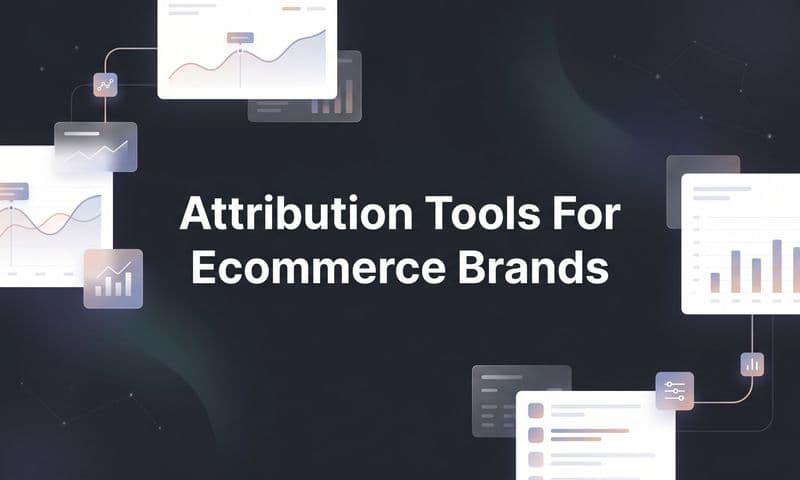 Attribution Tools For Ecommerce Brands